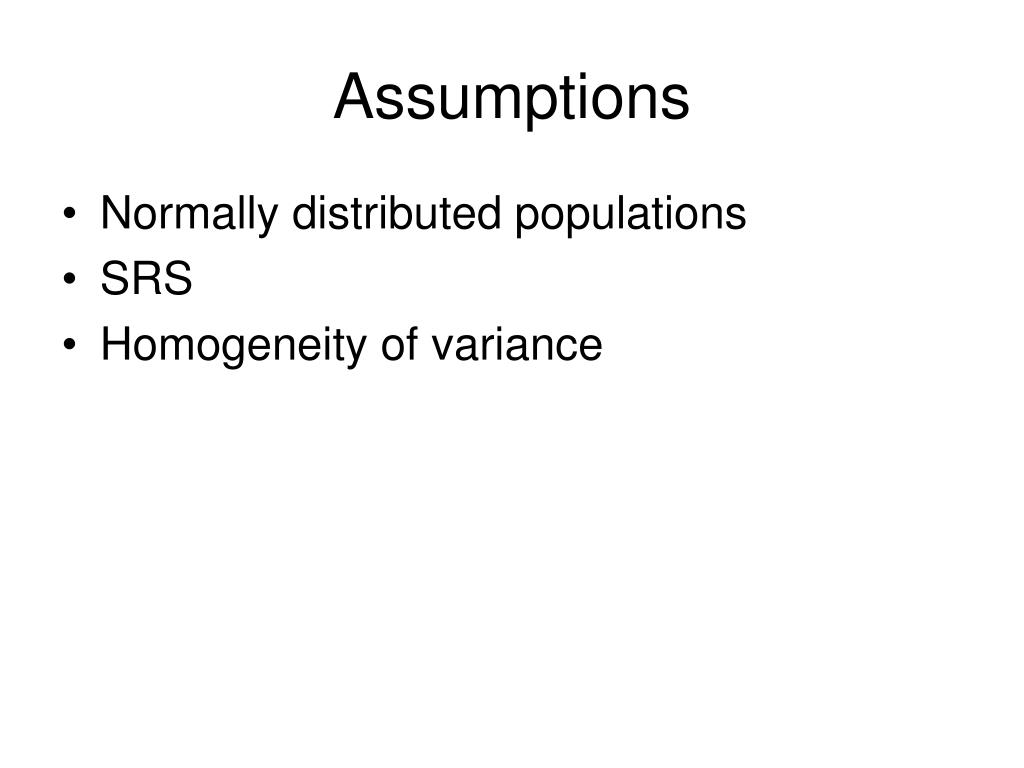 Assumptions

• Normally distributed populations
• SRS
• Homogeneity of variance